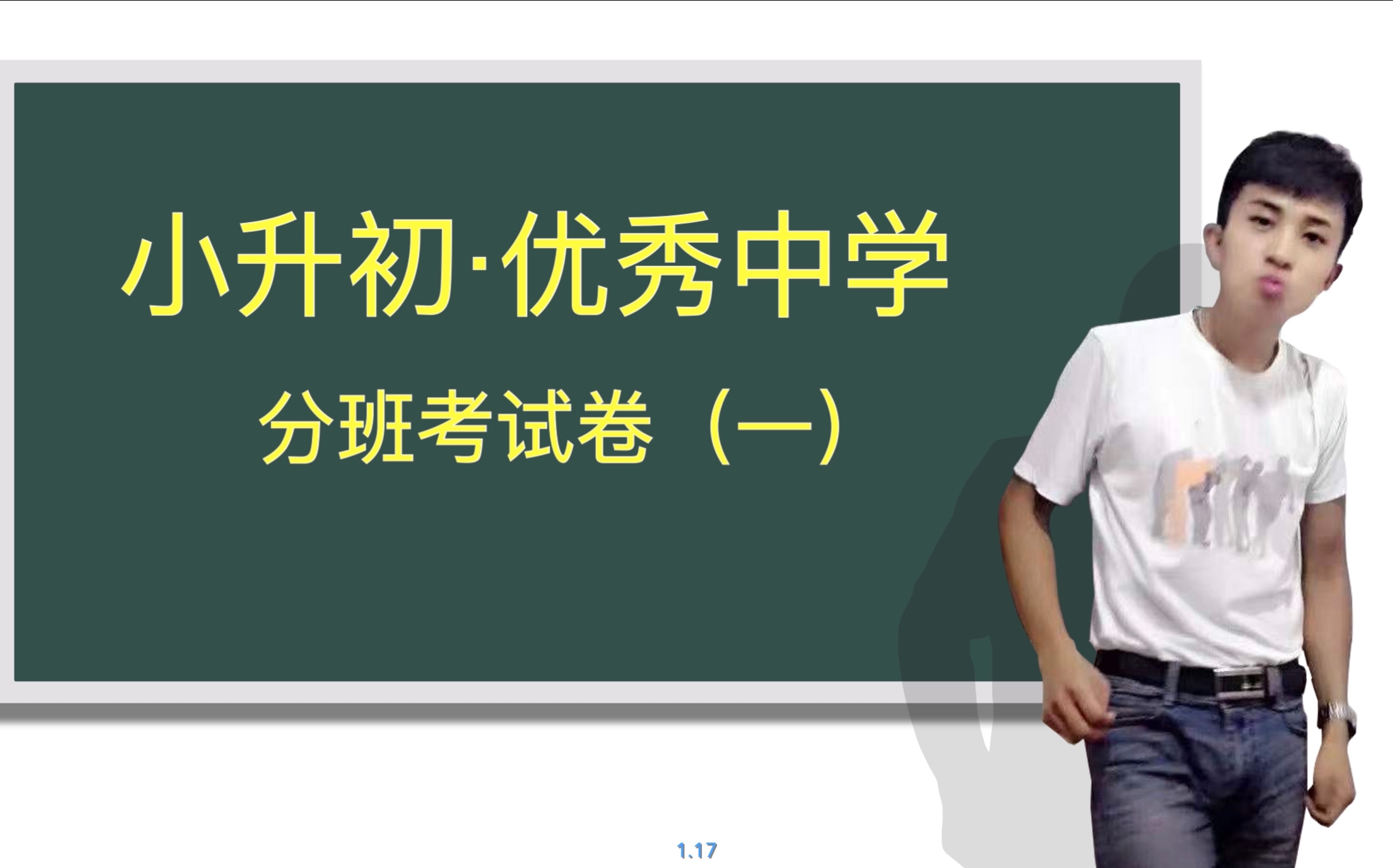 小升初·优秀中学

分班考试卷（一）

1.17